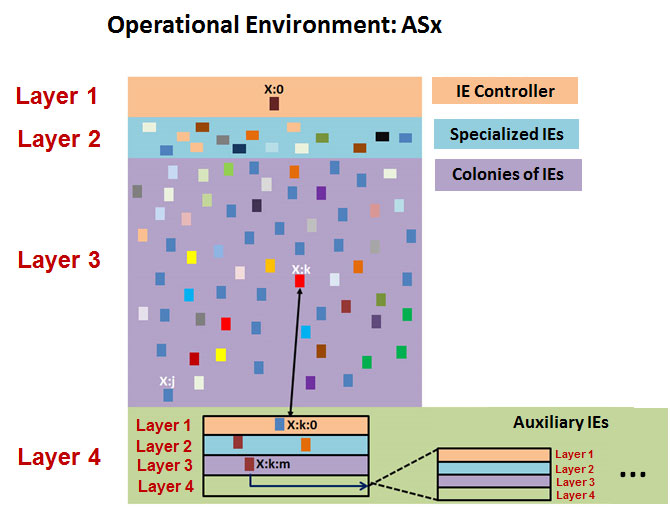 Operational Environment: ASx

Layer 1

X:0

IE Controller

Layer 2

Specialized IEs

Colonies of IEs

Layer 3

X:k

X:j

Layer 4

Layer 1

X:k:0

Layer 2

Layer 3

X:k:m

Layer 4

Auxiliary IEs

Layer 1
Layer 2
Layer 3
Layer 4

...